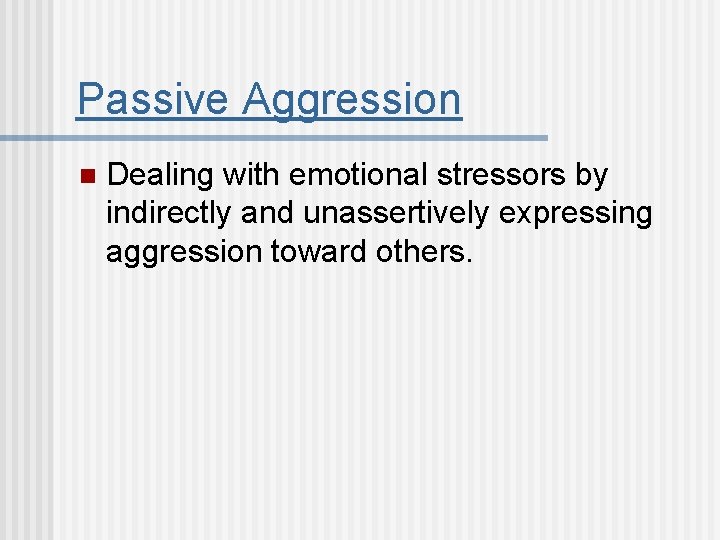 Passive Aggression

Dealing with emotional stressors by indirectly and unassertively expressing aggression toward others.